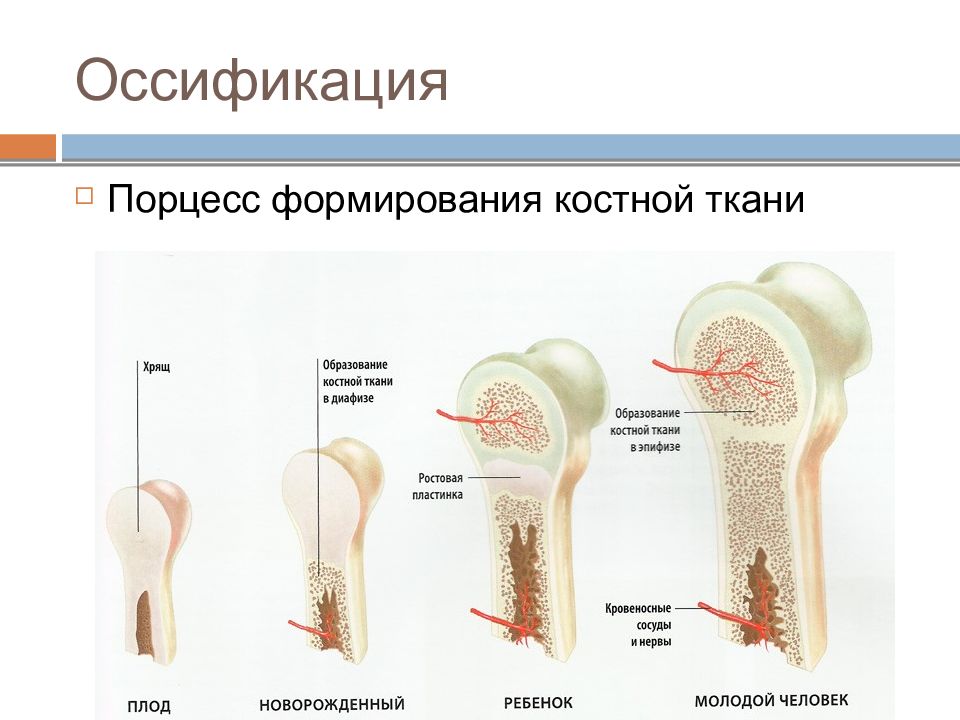 Оссификация

Порцесс формирования костной ткани

Хрящ

Образование костной ткани в диафизе

Ростовая пластинка

Образование костной ткани в эпифизе

Кровеносные сосуды и нервы

ПЛОД

НОВОРОЖДЕННЫЙ

РЕБЕНОК

МОЛОДОЙ ЧЕЛОВЕК